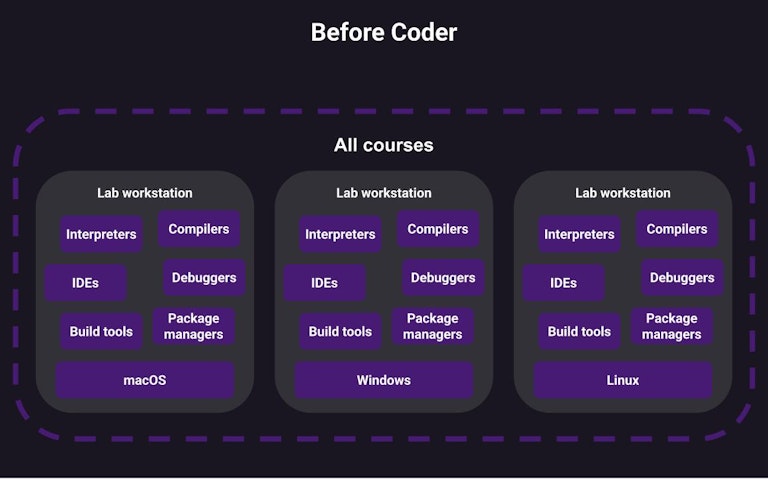 Before Coder

All courses

Lab workstation

Interpreters

Compilers

IDEs

Debuggers

Build tools

Package managers

macOS

Lab workstation

Interpreters

Compilers

IDEs

Debuggers

Build tools

Package managers

Windows

Lab workstation

Interpreters

Compilers

IDEs

Debuggers

Build tools

Package managers

Linux